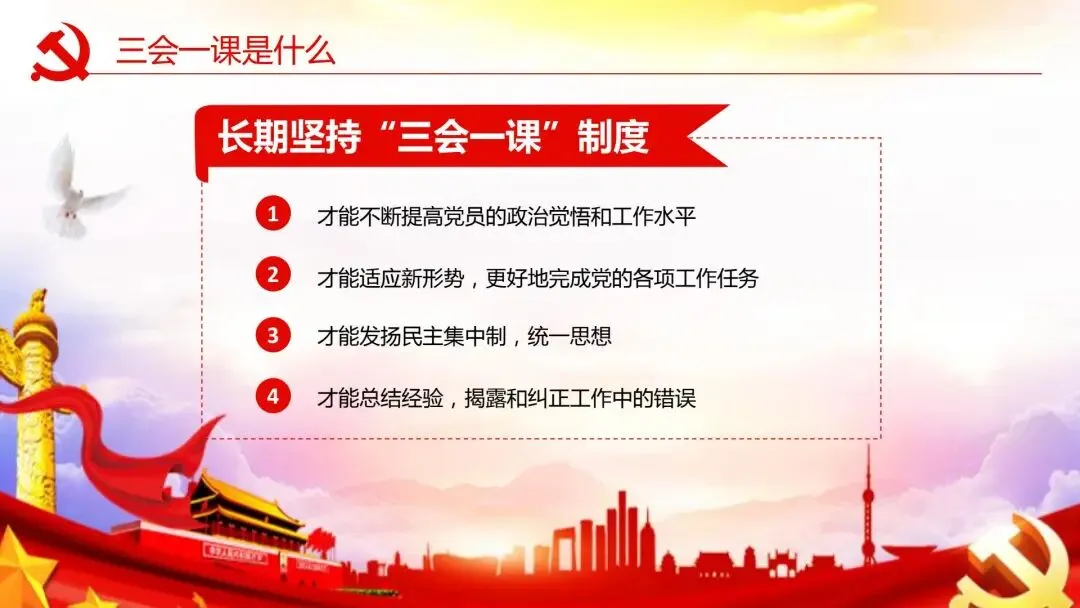 三会一课是什么

长期坚持“三会一课”制度

1 才能不断提高党员的政治觉悟和工作水平

2 才能适应新形势，更好地完成党的各项工作任务

3 才能发扬民主集中制，统一思想

4 才能总结经验，揭露和纠正工作中的错误